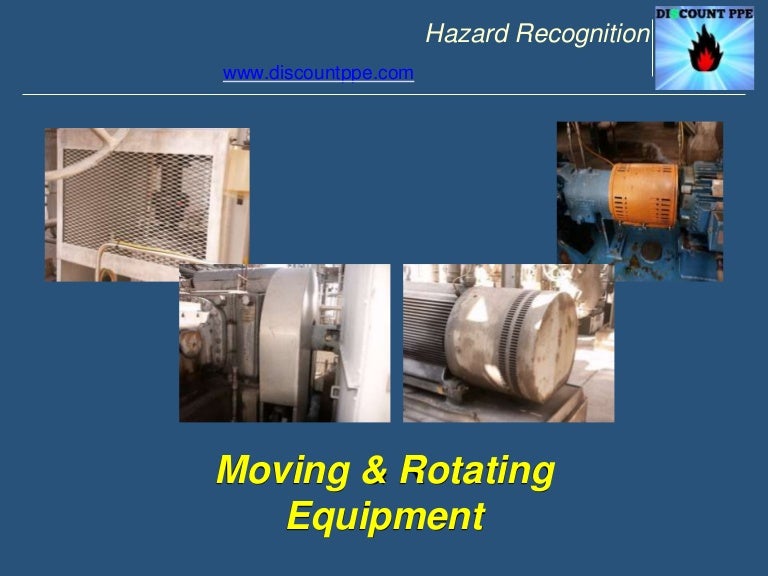 Hazard Recognition

DISCOUNT PPE

www.discountppe.com

Moving & Rotating Equipment